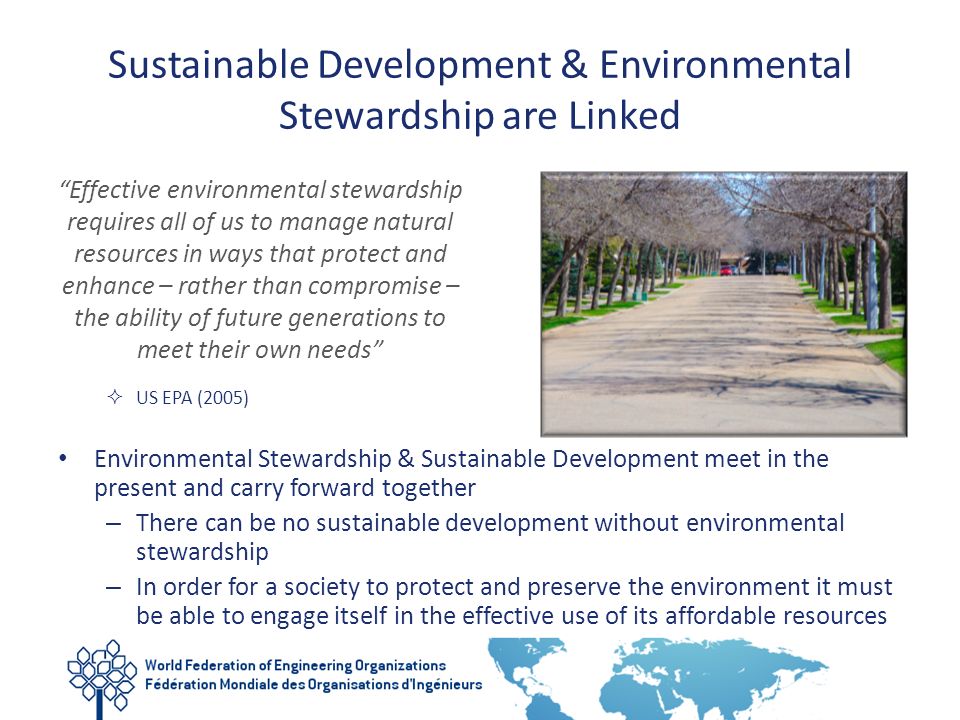 Sustainable Development & Environmental Stewardship are Linked

"Effective environmental stewardship requires all of us to manage natural resources in ways that protect and enhance – rather than compromise – the ability of future generations to meet their own needs"

✧ US EPA (2005)

• Environmental Stewardship & Sustainable Development meet in the present and carry forward together
– There can be no sustainable development without environmental stewardship
– In order for a society to protect and preserve the environment it must be able to engage itself in the effective use of its affordable resources

World Federation of Engineering Organizations
Fédération Mondiale des Organisations d'Ingénieurs